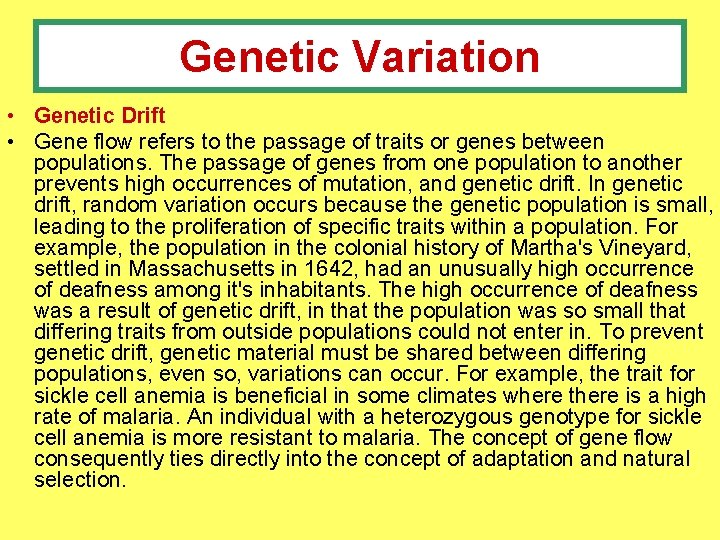 Genetic Variation

• Genetic Drift
• Gene flow refers to the passage of traits or genes between populations. The passage of genes from one population to another prevents high occurrences of mutation, and genetic drift. In genetic drift, random variation occurs because the genetic population is small, leading to the proliferation of specific traits within a population. For example, the population in the colonial history of Martha's Vineyard, settled in Massachusetts in 1642, had an unusually high occurrence of deafness among it's inhabitants. The high occurrence of deafness was a result of genetic drift, in that the population was so small that differing traits from outside populations could not enter in. To prevent genetic drift, genetic material must be shared between differing populations, even so, variations can occur. For example, the trait for sickle cell anemia is beneficial in some climates where there is a high rate of malaria. An individual with a heterozygous genotype for sickle cell anemia is more resistant to malaria. The concept of gene flow consequently ties directly into the concept of adaptation and natural selection.